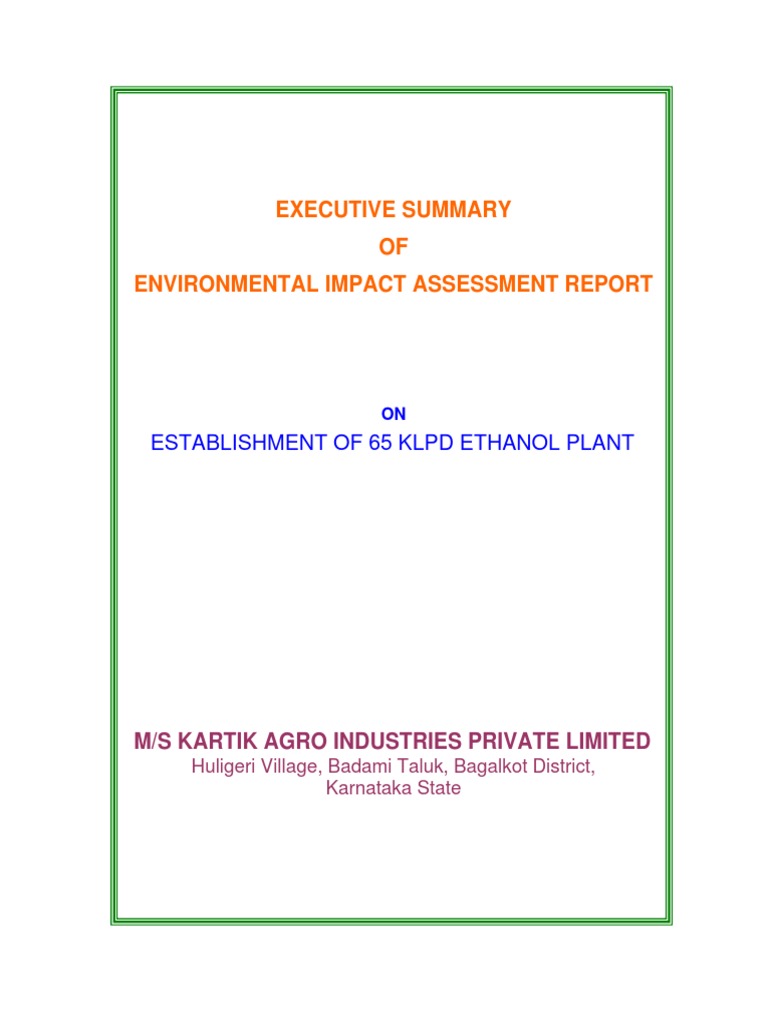 EXECUTIVE SUMMARY
OF
ENVIRONMENTAL IMPACT ASSESSMENT REPORT

ON
ESTABLISHMENT OF 65 KLPD ETHANOL PLANT

M/S KARTIK AGRO INDUSTRIES PRIVATE LIMITED
Huligeri Village, Badami Taluk, Bagalkot District, Karnataka State